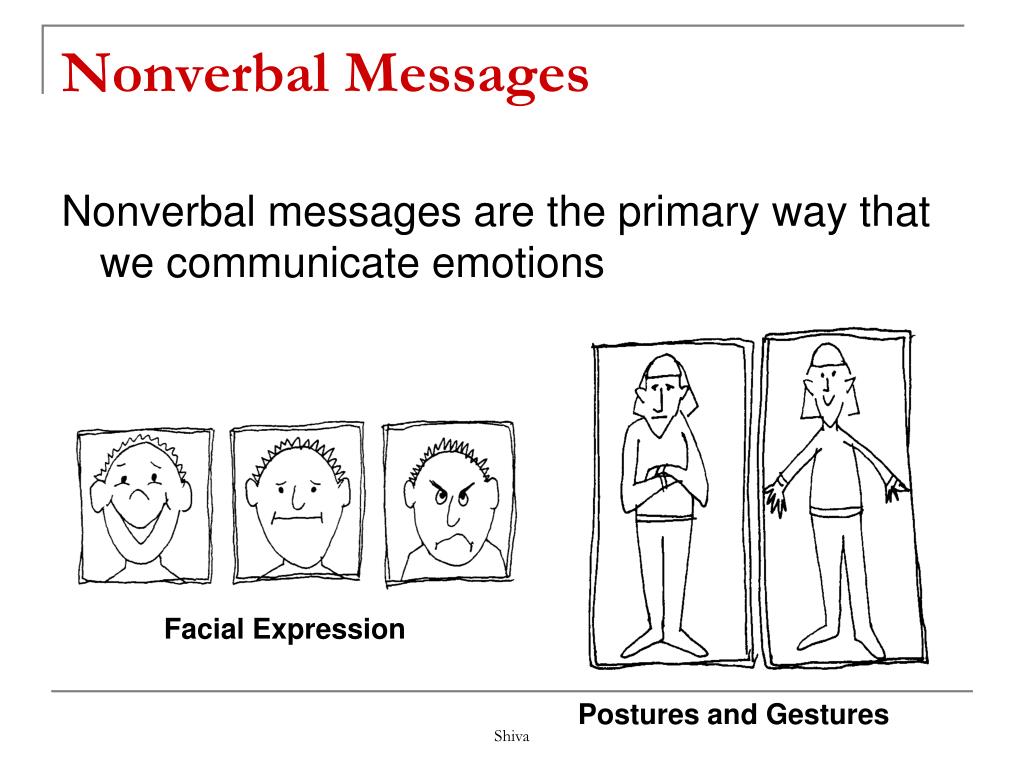 Nonverbal Messages

Nonverbal messages are the primary way that we communicate emotions

Facial Expression

Postures and Gestures

Shiva